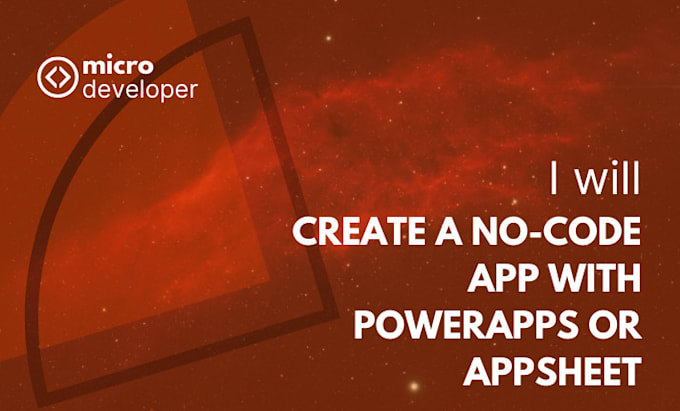 micro developer

I will

CREATE A NO-CODE APP WITH POWERAPPS OR APPSHEET